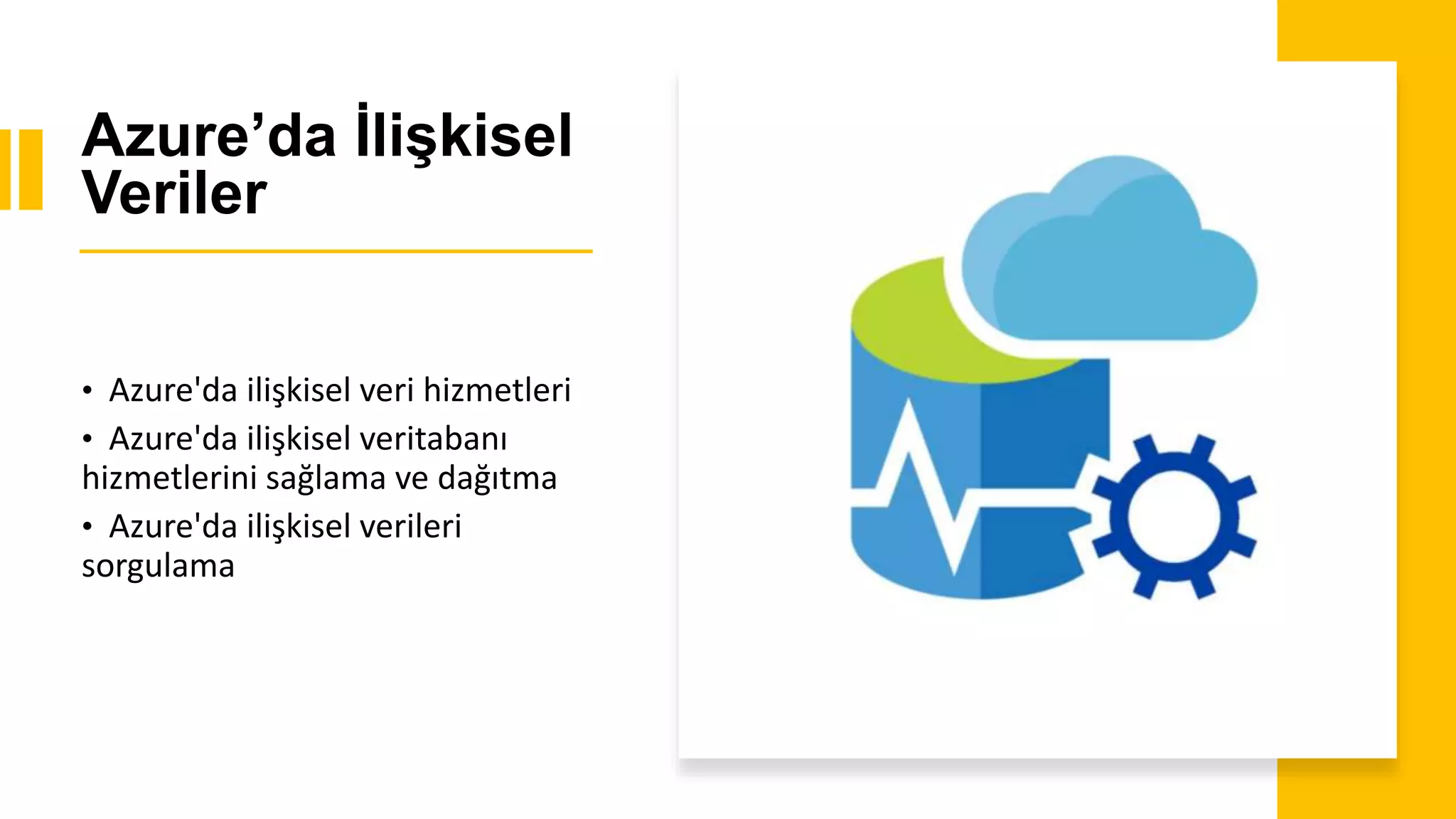 Azure’da İlişkisel Veriler

• Azure'da ilişkisel veri hizmetleri
• Azure'da ilişkisel veritabanı hizmetlerini sağlama ve dağıtma
• Azure'da ilişkisel verileri sorgulama